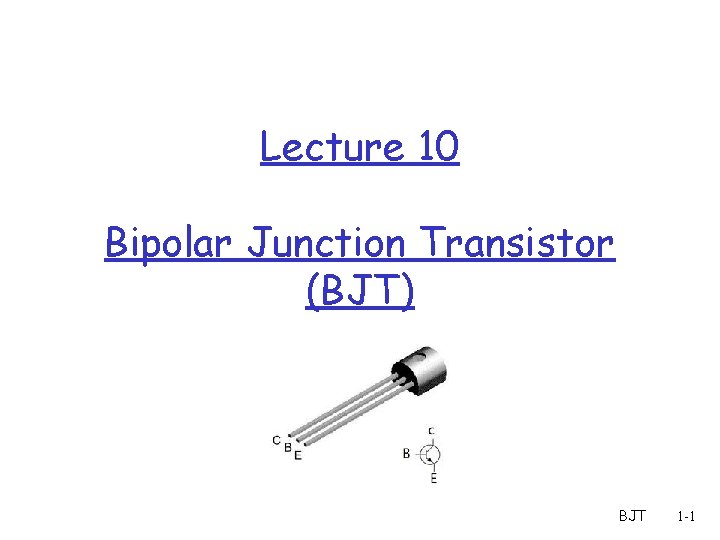 Lecture 10

Bipolar Junction Transistor (BJT)

C B E

C
B
E

BJT 1-1